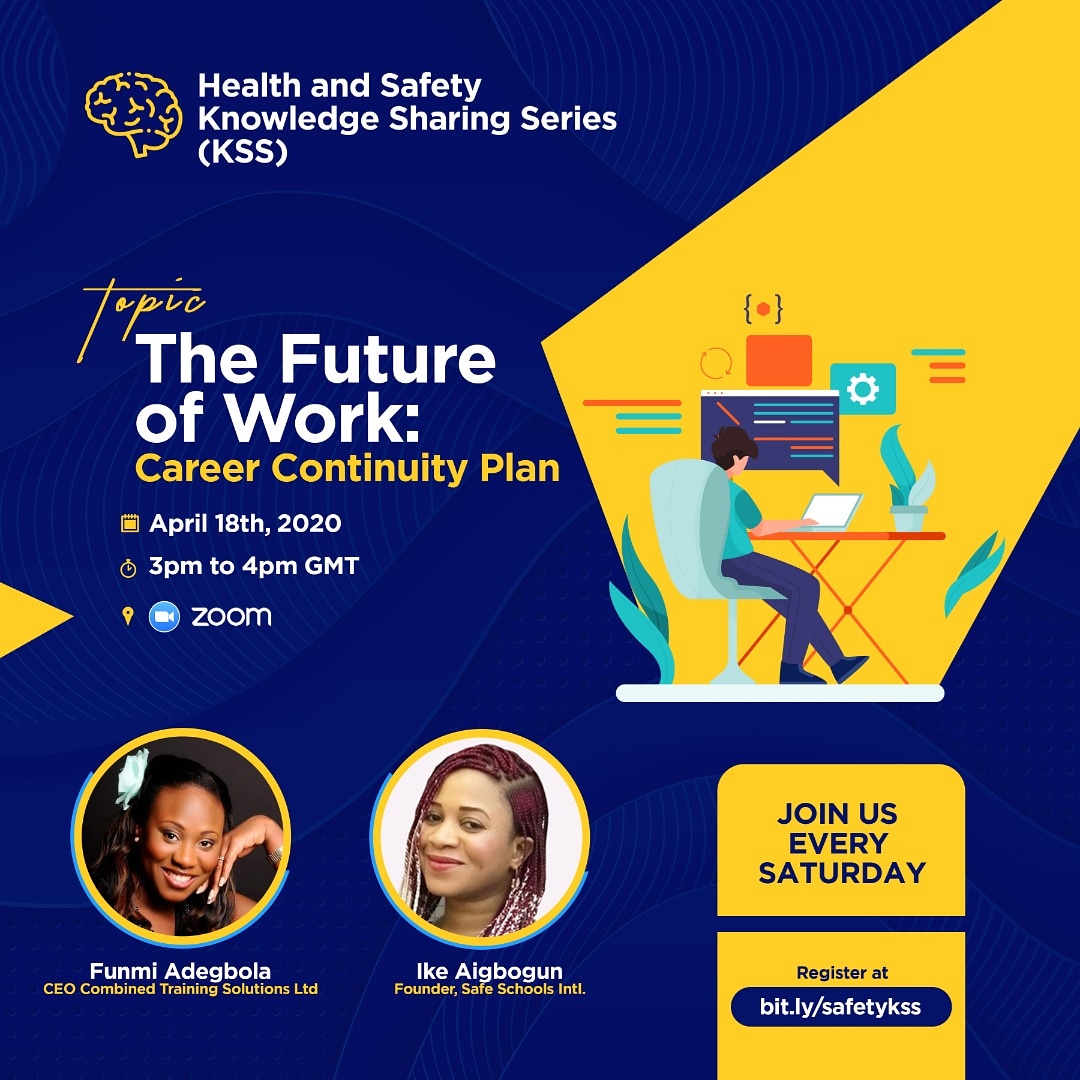 Health and Safety Knowledge Sharing Series (KSS)

Topic
The Future of Work:
Career Continuity Plan

April 18th, 2020
3pm to 4pm GMT
zoom

Funmi Adegbola
CEO Combined Training Solutions Ltd

Ike Aigbogun
Founder, Safe Schools Intl.

JOIN US EVERY SATURDAY

Register at
bit.ly/safetykss